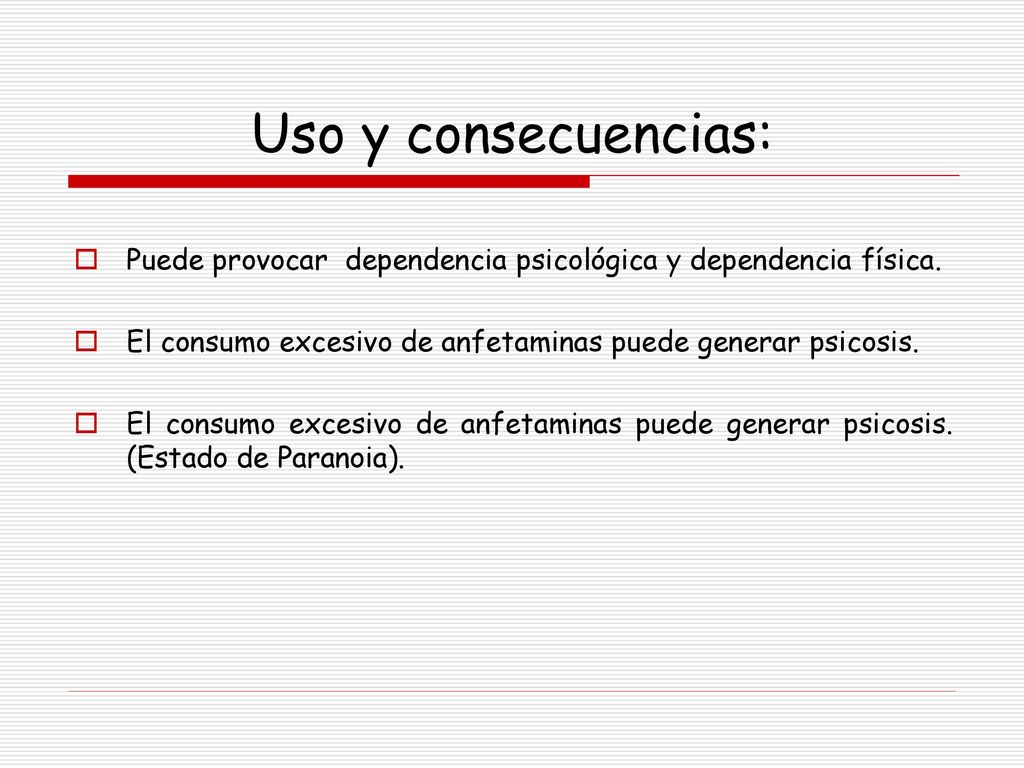 Uso y consecuencias:

Puede provocar dependencia psicológica y dependencia física.

El consumo excesivo de anfetaminas puede generar psicosis.

El consumo excesivo de anfetaminas puede generar psicosis. (Estado de Paranoia).